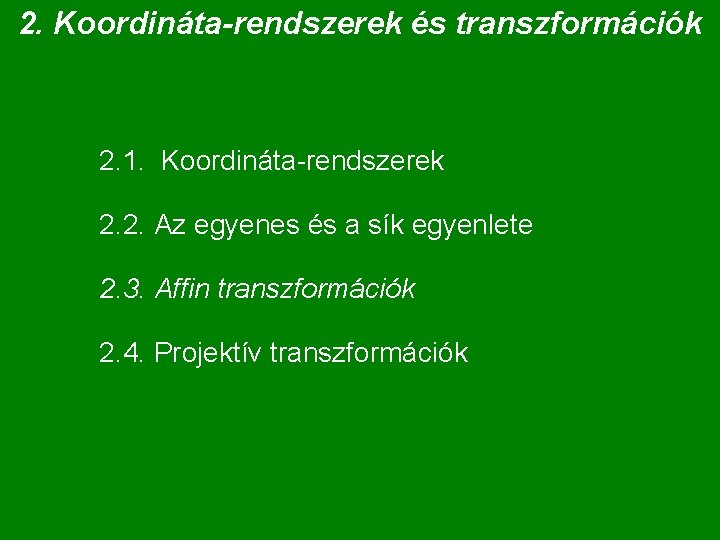 2. Koordináta-rendszerek és transzformációk

2.1. Koordináta-rendszerek

2.2. Az egyenes és a sík egyenlete

2.3. Affin transzformációk

2.4. Projektív transzformációk